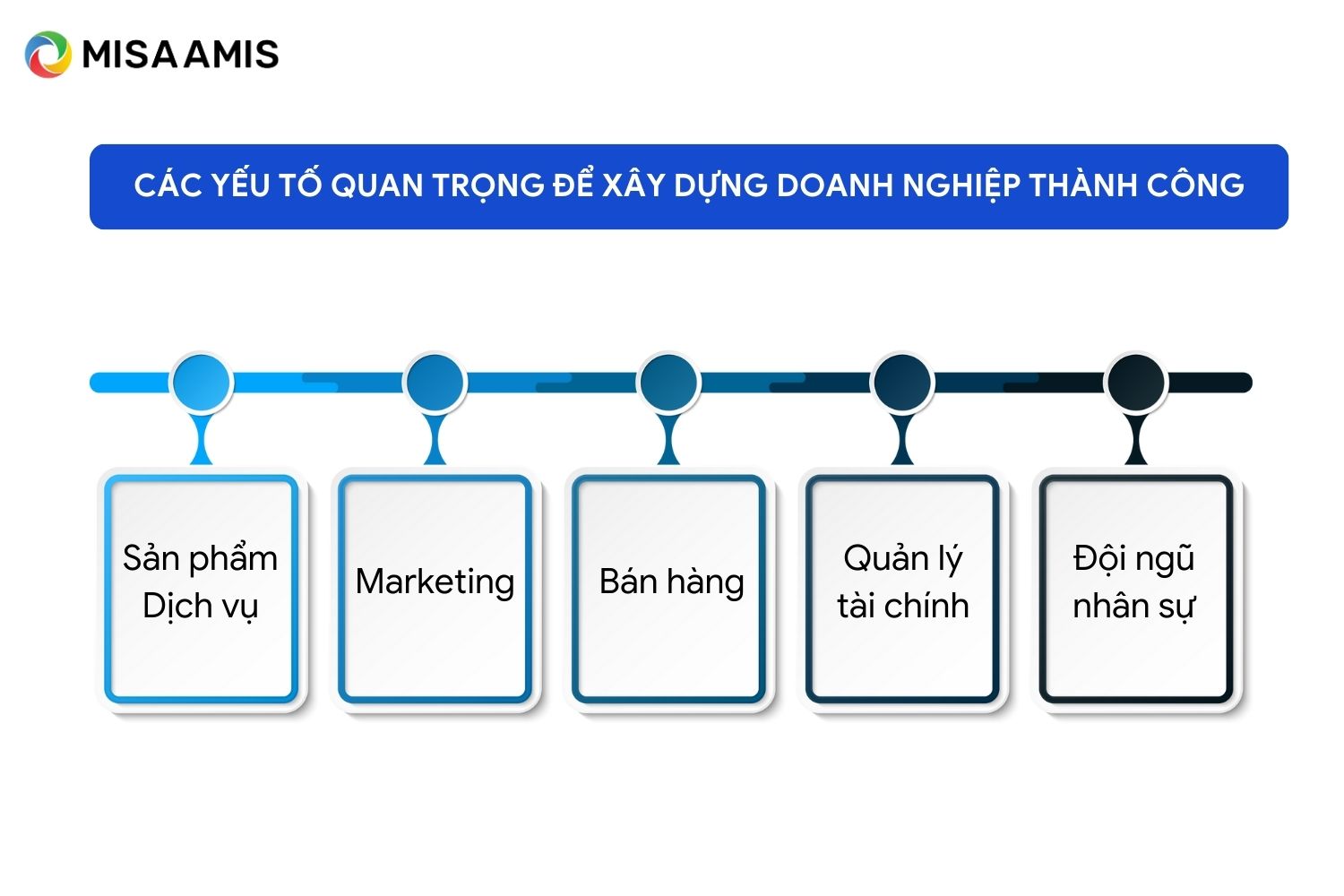 MISA AMIS

CÁC YẾU TỐ QUAN TRỌNG ĐỂ XÂY DỰNG DOANH NGHIỆP THÀNH CÔNG

Sản phẩm Dịch vụ

Marketing

Bán hàng

Quản lý tài chính

Đội ngũ nhân sự